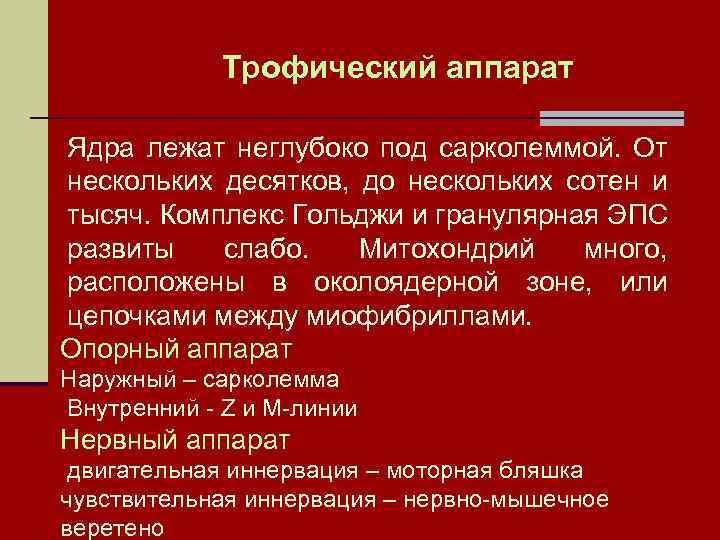 Трофический аппарат

Ядра лежат неглубоко под сарколеммой. От нескольких десятков, до нескольких сотен и тысяч. Комплекс Гольджи и гранулярная ЭПС развиты слабо. Митохондрий много, расположены в околоядерной зоне, или цепочками между миофибриллами.

Опорный аппарат

Наружный – сарколемма

Внутренний - Z и М-линии

Нервный аппарат

двигательная иннервация – моторная бляшка

чувствительная иннервация – нервно-мышечное веретено